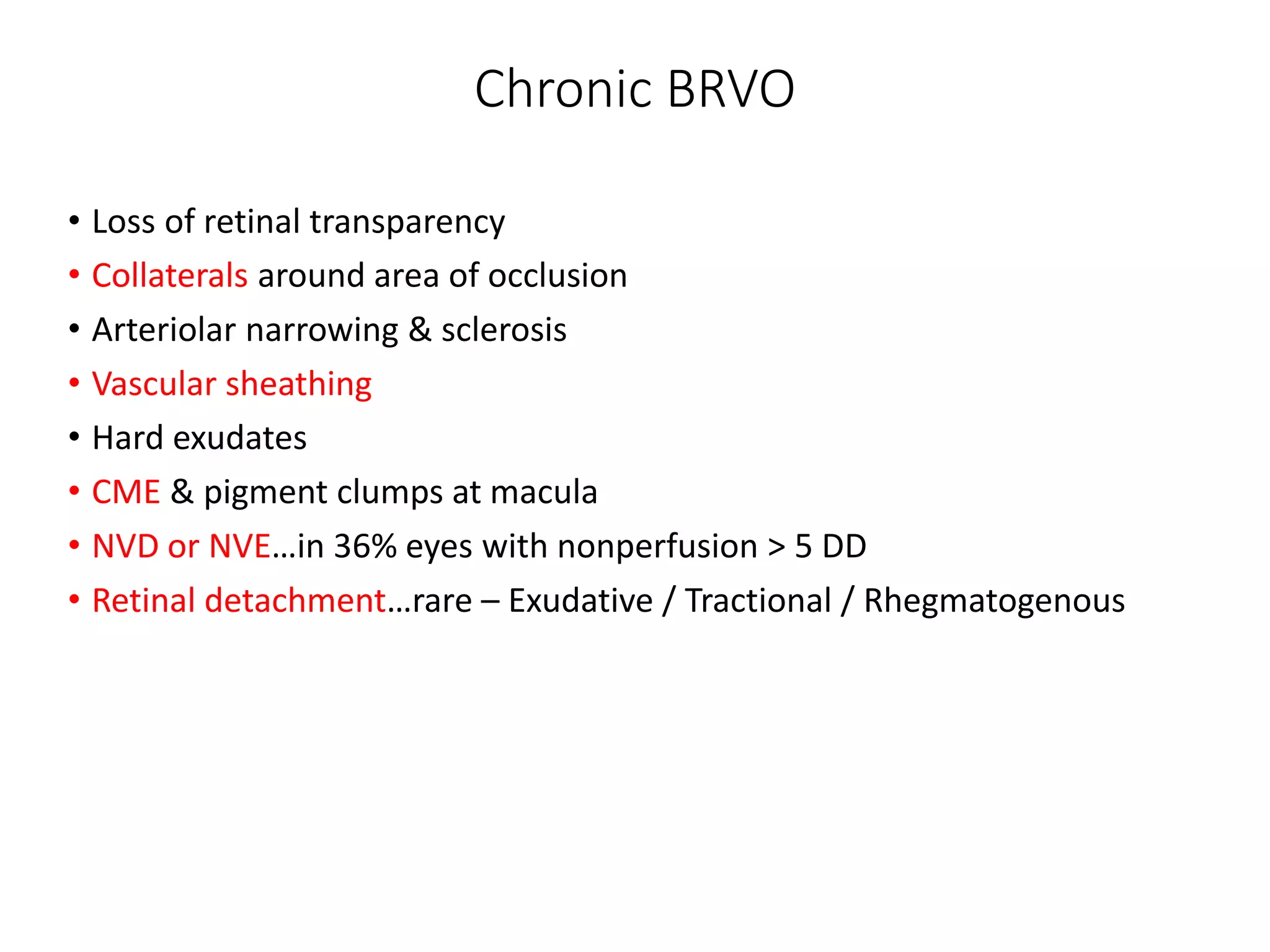 Chronic BRVO

• Loss of retinal transparency
• Collaterals around area of occlusion
• Arteriolar narrowing & sclerosis
• Vascular sheathing
• Hard exudates
• CME & pigment clumps at macula
• NVD or NVE…in 36% eyes with nonperfusion > 5 DD
• Retinal detachment…rare – Exudative / Tractional / Rhegmatogenous